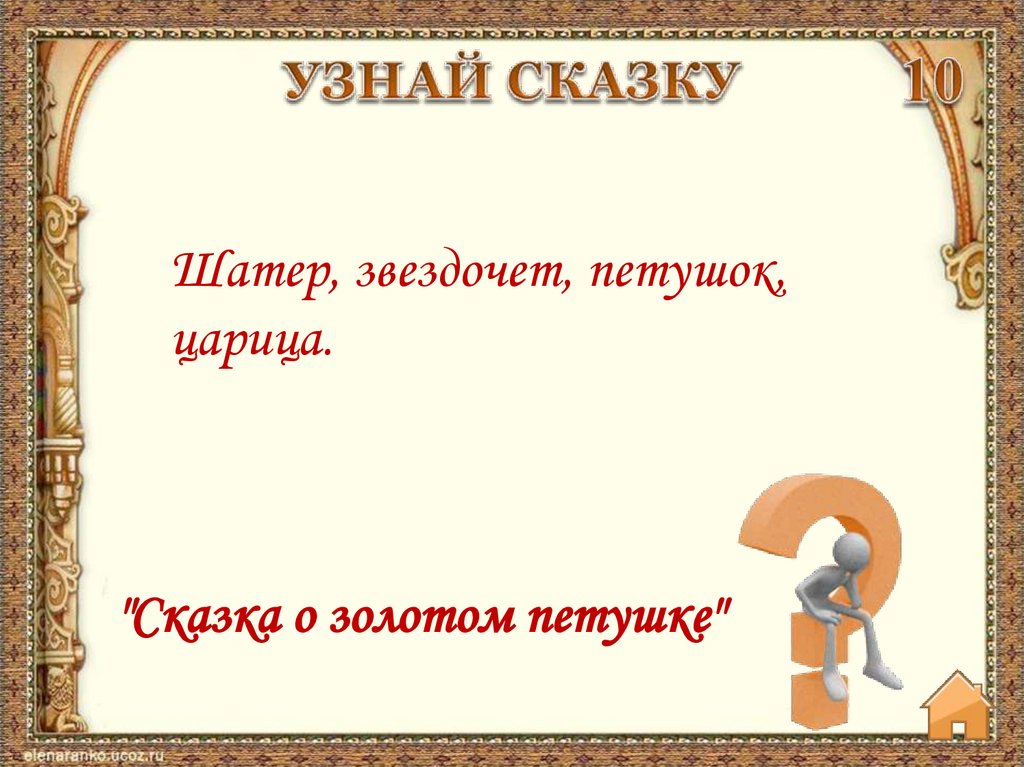 УЗНАЙ СКАЗКУ 10

Шатер, звездочет, петушок, царица.

"Сказка о золотом петушке"

elenaranko.ucoz.ru